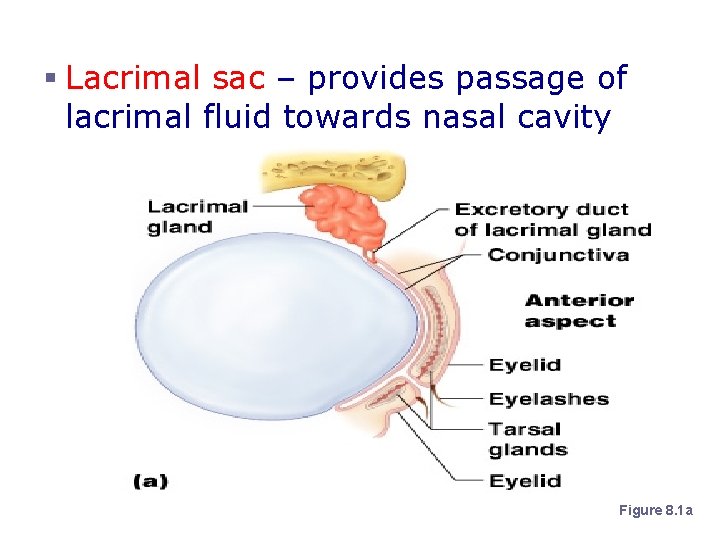 ▪ Lacrimal sac – provides passage of lacrimal fluid towards nasal cavity

Lacrimal gland

Excretory duct of lacrimal gland

Conjunctiva

Anterior aspect

Eyelid

Eyelashes

Tarsal glands

Eyelid

(a)

Figure 8.1a